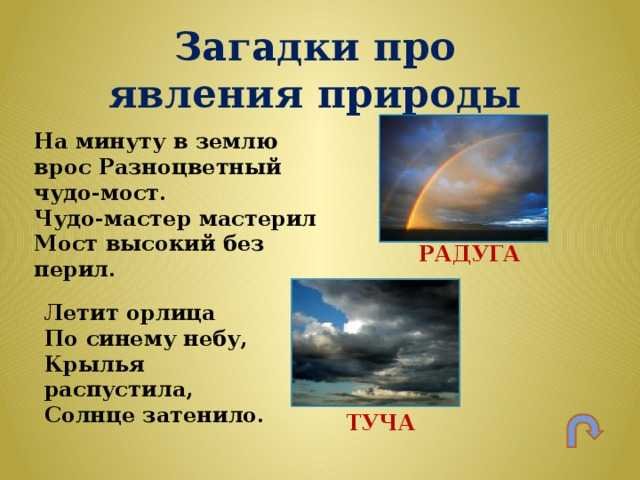 Загадки про явления природы

На минуту в землю врос Разноцветный чудо-мост.
Чудо-мастер мастерил
Мост высокий без перил.

РАДУГА

Летит орлица
По синему небу,
Крылья распустила,
Солнце затенило.

ТУЧА